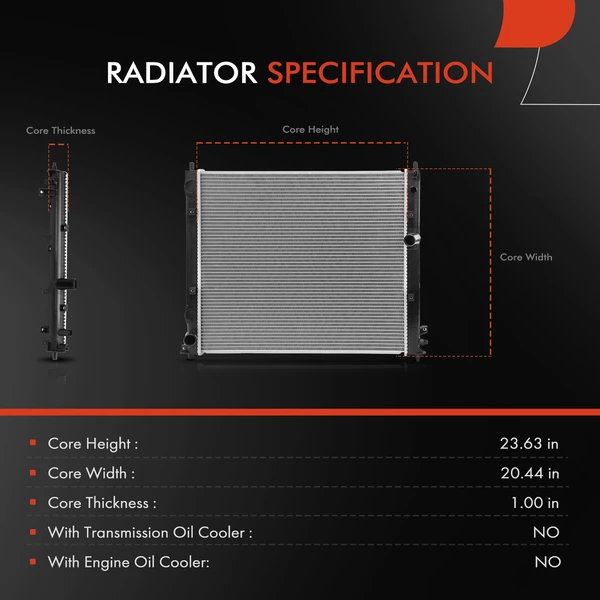 RADIATOR SPECIFICATION

Core Thickness

Core Height

Core Width

| | |
|---|---|
| Core Height : | 23.63 in |
| Core Width : | 20.44 in |
| Core Thickness : | 1.00 in |
| With Transmission Oil Cooler : | NO |
| With Engine Oil Cooler: | NO |